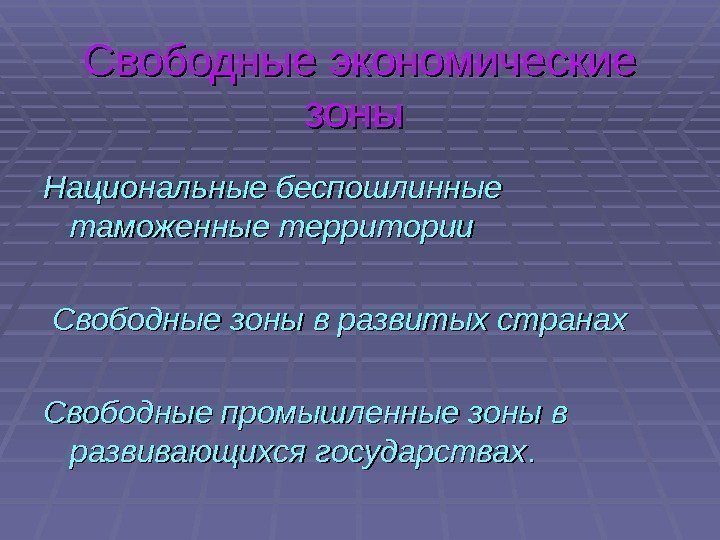 Свободные экономические зоны

Национальные беспошлинные таможенные территории

Свободные зоны в развитых странах

Свободные промышленные зоны в развивающихся государствах.